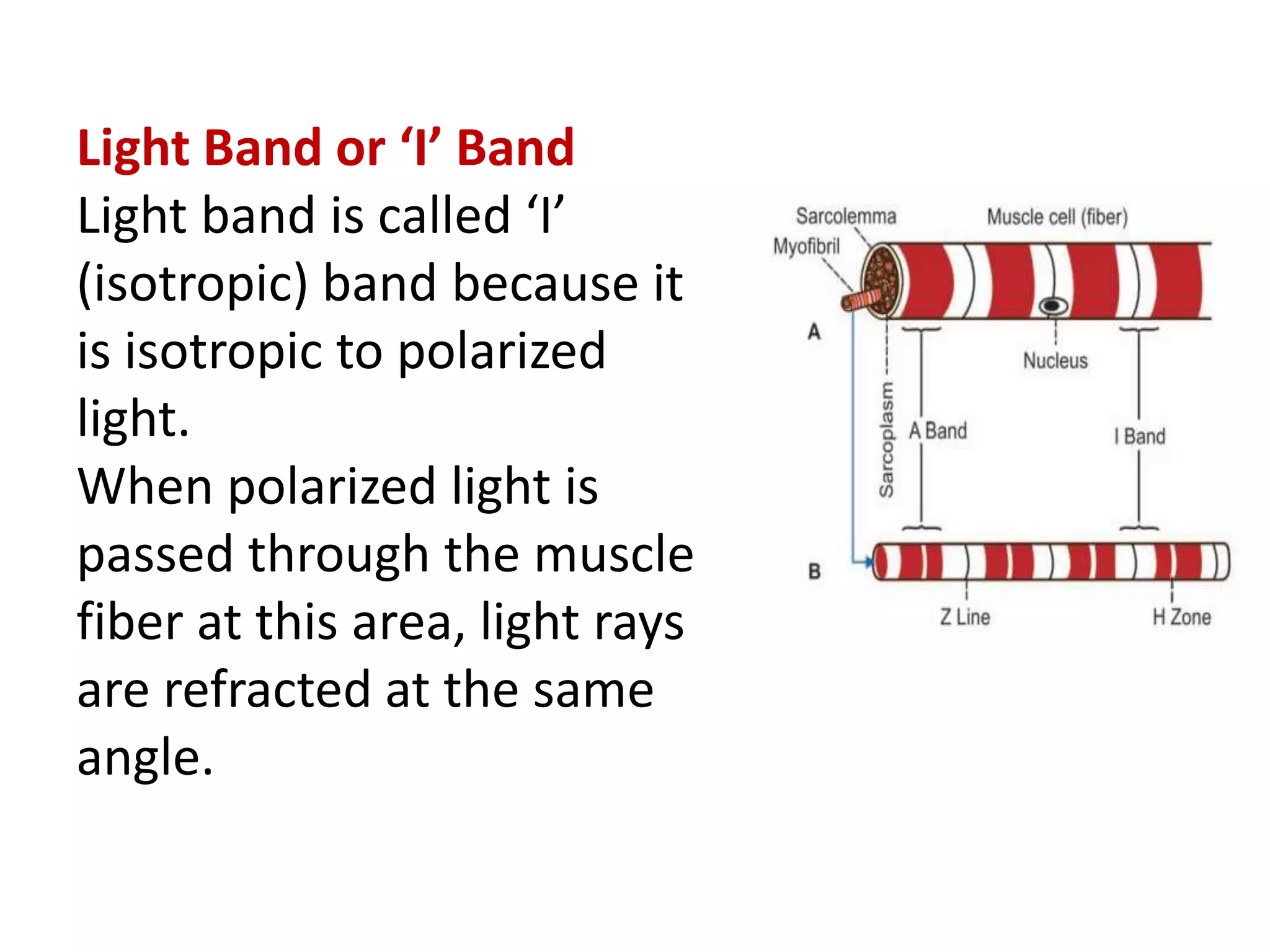 Light Band or ‘I’ Band
Light band is called ‘I’ (isotropic) band because it is isotropic to polarized light.
When polarized light is passed through the muscle fiber at this area, light rays are refracted at the same angle.

Sarcolemma
Muscle cell (fiber)
Myofibril
A
Nucleus
Sarcoplasm
A Band
I Band
B
Z Line
H Zone